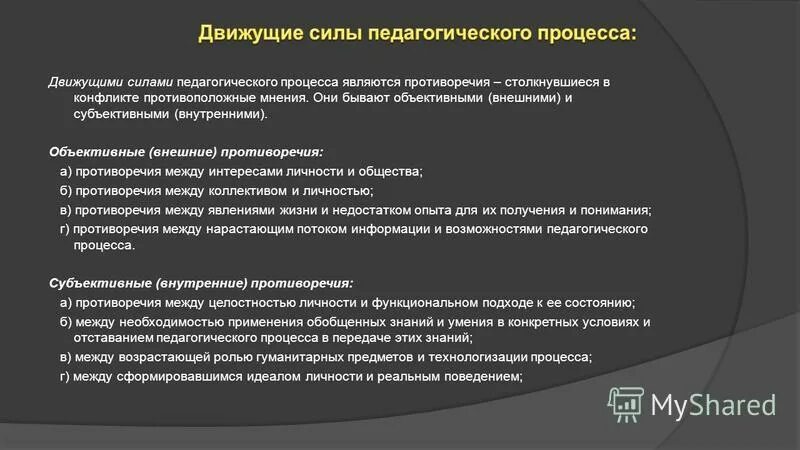 Движущие силы педагогического процесса:

Движущими силами педагогического процесса являются противоречия – столкнувшиеся в конфликте противоположные мнения. Они бывают объективными (внешними) и субъективными (внутренними).

Объективные (внешние) противоречия:
а) противоречия между интересами личности и общества;
б) противоречия между коллективом и личностью;
в) противоречия между явлениями жизни и недостатком опыта для их получения и понимания;
г) противоречия между нарастающим потоком информации и возможностями педагогического процесса.

Субъективные (внутренние) противоречия:
а) противоречия между целостностью личности и функциональном подходе к ее состоянию;
б) между необходимостью применения обобщенных знаний и умения в конкретных условиях и отставанием педагогического процесса в передаче этих знаний;
в) между возрастающей ролью гуманитарных предметов и технологизации процесса;
г) между сформировавшимся идеалом личности и реальным поведением;

MyShared